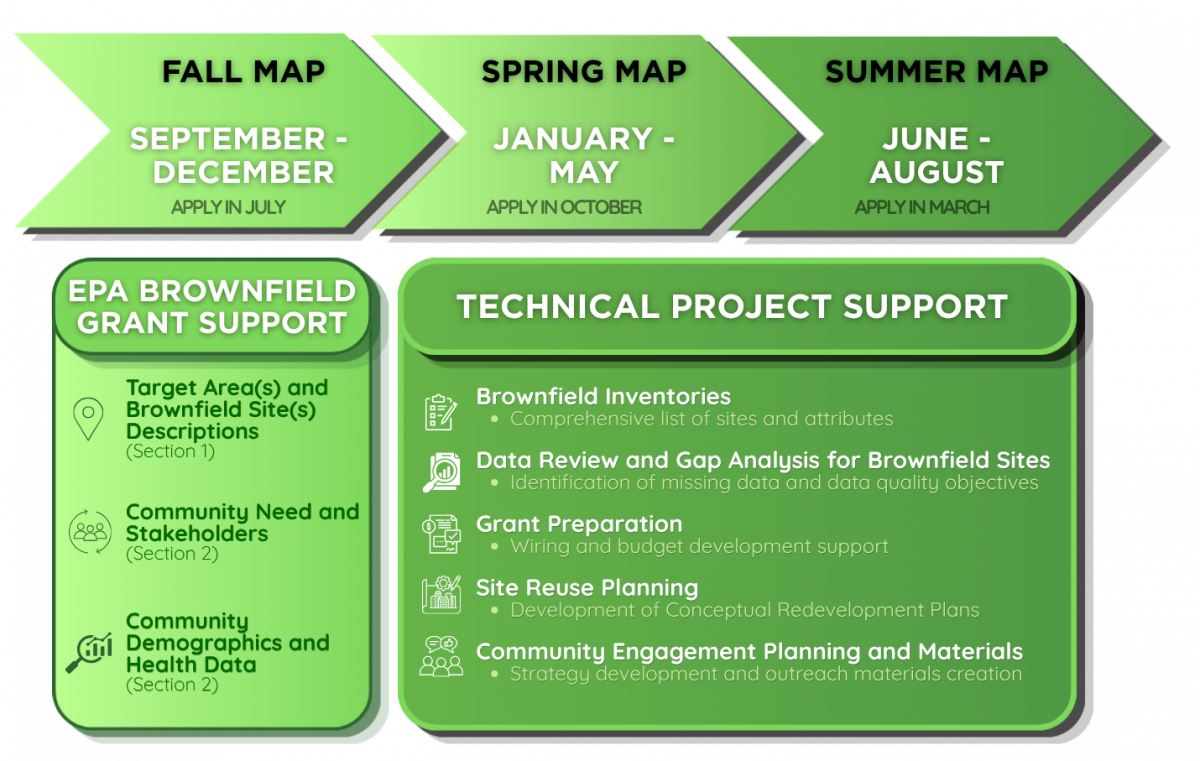 FALL MAP

SEPTEMBER - DECEMBER

APPLY IN JULY

SPRING MAP

JANUARY - MAY

APPLY IN OCTOBER

SUMMER MAP

JUNE - AUGUST

APPLY IN MARCH

EPA BROWNFIELD GRANT SUPPORT

Target Area(s) and Brownfield Site(s) Descriptions
(Section 1)

Community Need and Stakeholders
(Section 2)

Community Demographics and Health Data
(Section 2)

TECHNICAL PROJECT SUPPORT

Brownfield Inventories
• Comprehensive list of sites and attributes

Data Review and Gap Analysis for Brownfield Sites
• Identification of missing data and data quality objectives

Grant Preparation
• Wiring and budget development support

Site Reuse Planning
• Development of Conceptual Redevelopment Plans

Community Engagement Planning and Materials
• Strategy development and outreach materials creation